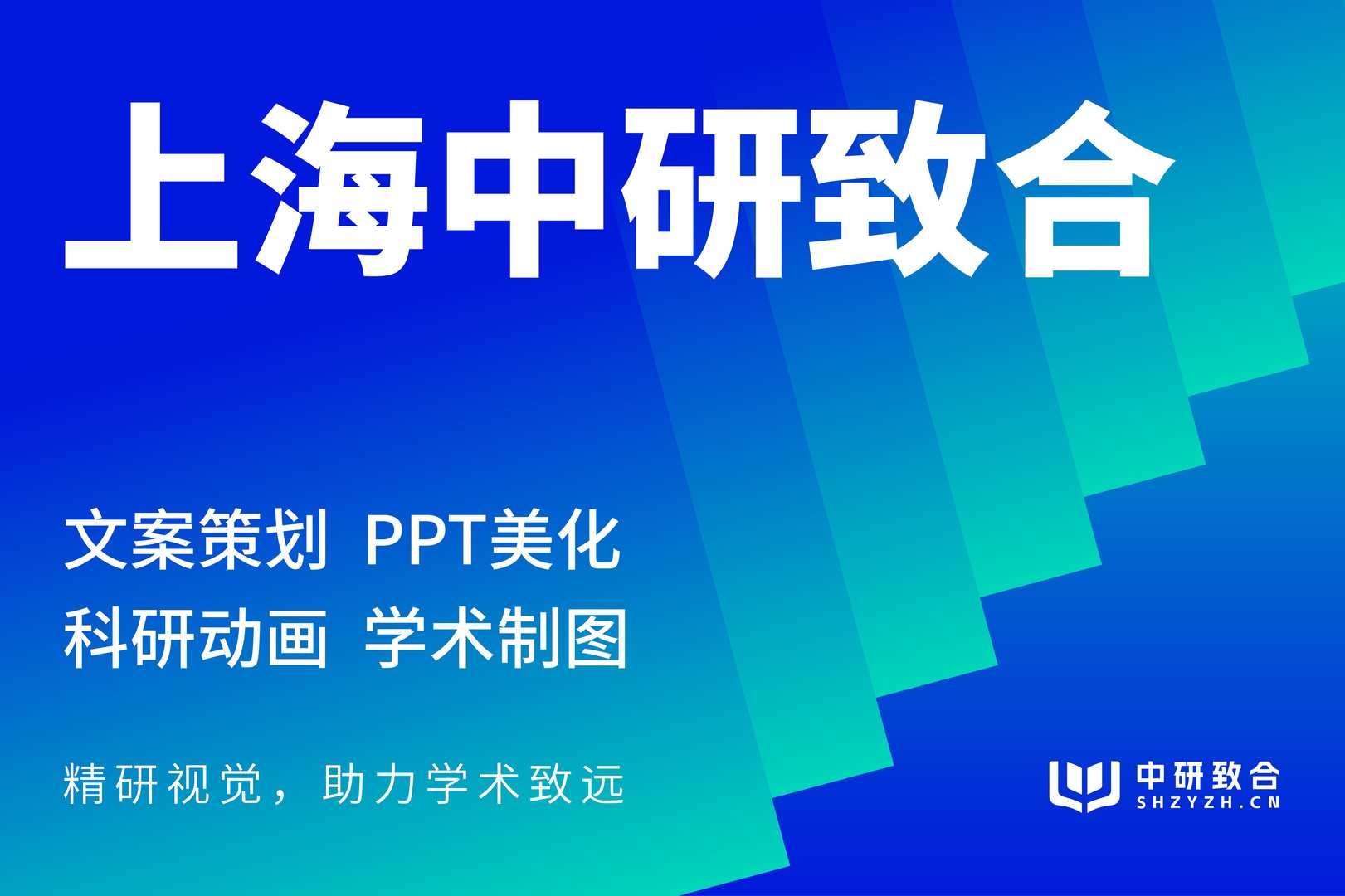 上海中研致合

文案策划 PPT美化
科研动画 学术制图

精研视觉，助力学术致远

中研致合
SHZYZH.CN